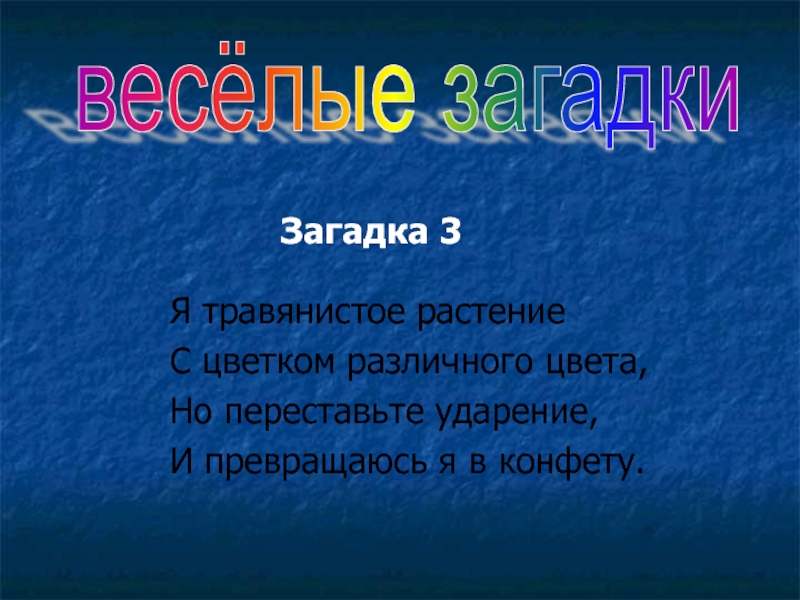 весёлые загадки

Загадка 3

Я травянистое растение
С цветком различного цвета,
Но переставьте ударение,
И превращаюсь я в конфету.